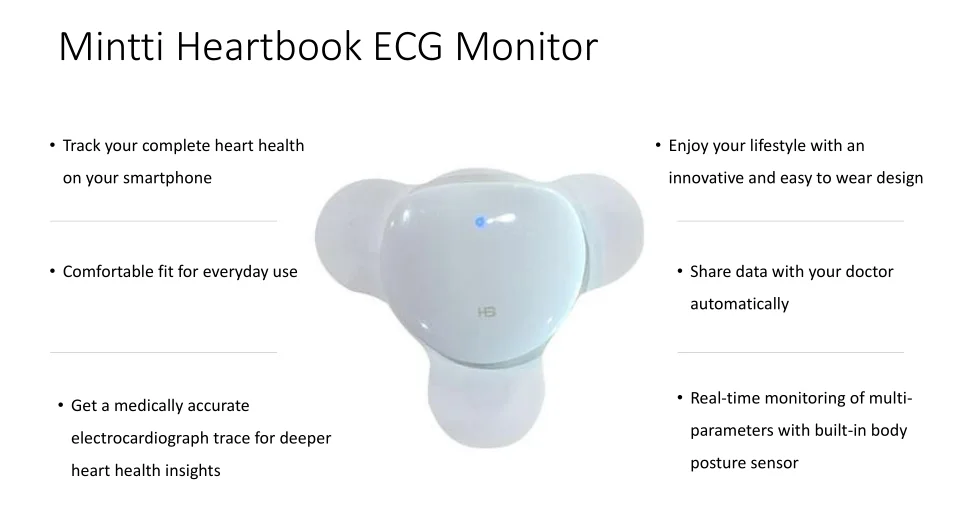 Mintti Heartbook ECG Monitor

• Track your complete heart health on your smartphone

• Comfortable fit for everyday use

• Get a medically accurate electrocardiograph trace for deeper heart health insights

HB

• Enjoy your lifestyle with an innovative and easy to wear design

• Share data with your doctor automatically

• Real-time monitoring of multi-parameters with built-in body posture sensor